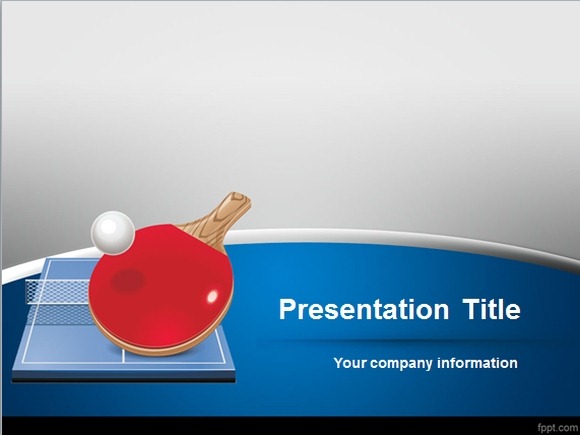 Presentation Title

Your company information

fppt.com